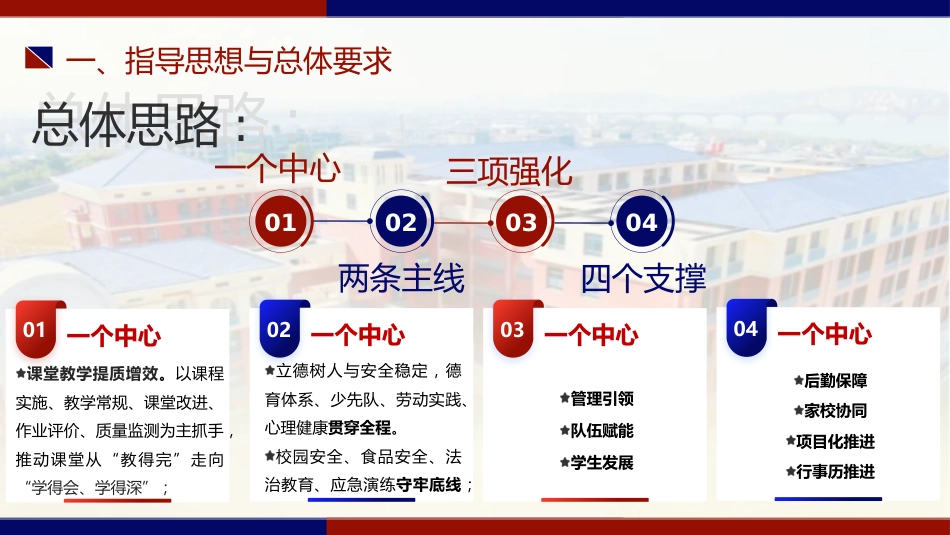 一、指导思想与总体要求

总体思路：

一个中心

三项强化

01

02

03

04

两条主线

四个支撑

01 一个中心

★课堂教学提质增效。以课程实施、教学常规、课堂改进、作业评价、质量监测为主抓手，推动课堂从“教得完”走向“学得会、学得深”；

02 一个中心

★立德树人与安全稳定，德育体系、少先队、劳动实践、心理健康贯穿全程。

★校园安全、食品安全、法治教育、应急演练守牢底线；

03 一个中心

★管理引领

★队伍赋能

★学生发展

04 一个中心

★后勤保障

★家校协同

★项目化推进

★行事历推进